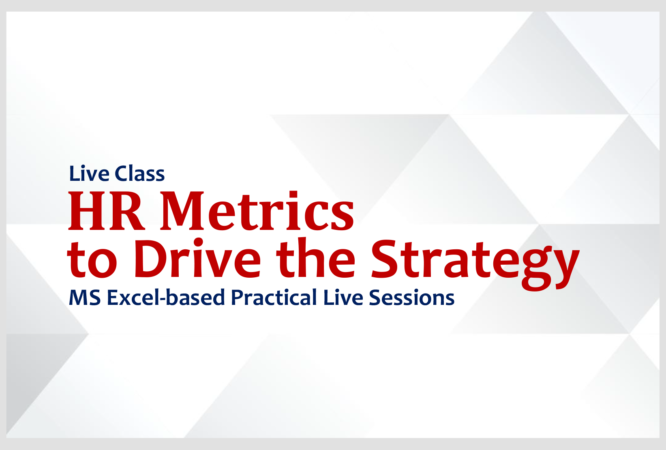 Live Class
HR Metrics to Drive the Strategy
MS Excel-based Practical Live Sessions